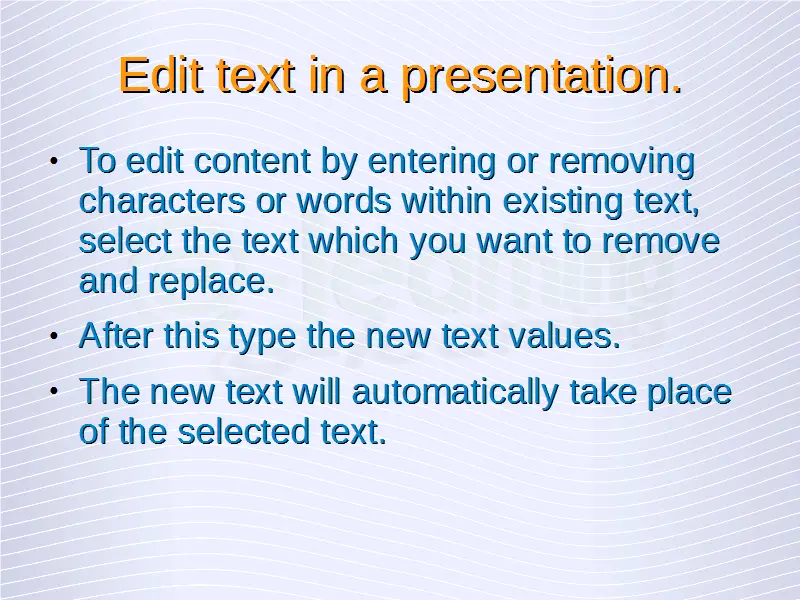 Edit text in a presentation.

• To edit content by entering or removing characters or words within existing text, select the text which you want to remove and replace.

• After this type the new text values.

• The new text will automatically take place of the selected text.